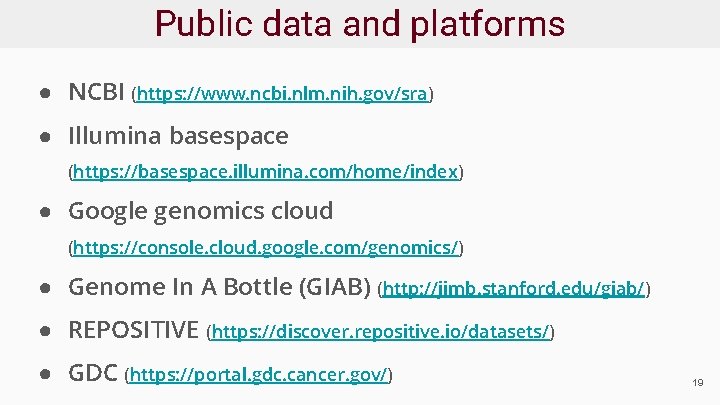 Public data and platforms

● NCBI (https://www.ncbi.nlm.nih.gov/sra)

● Illumina basespace (https://basespace.illumina.com/home/index)

● Google genomics cloud (https://console.cloud.google.com/genomics/)

● Genome In A Bottle (GIAB) (http://jimb.stanford.edu/giab/)

● REPOSITIVE (https://discover.repositive.io/datasets/)

● GDC (https://portal.gdc.cancer.gov/)

19